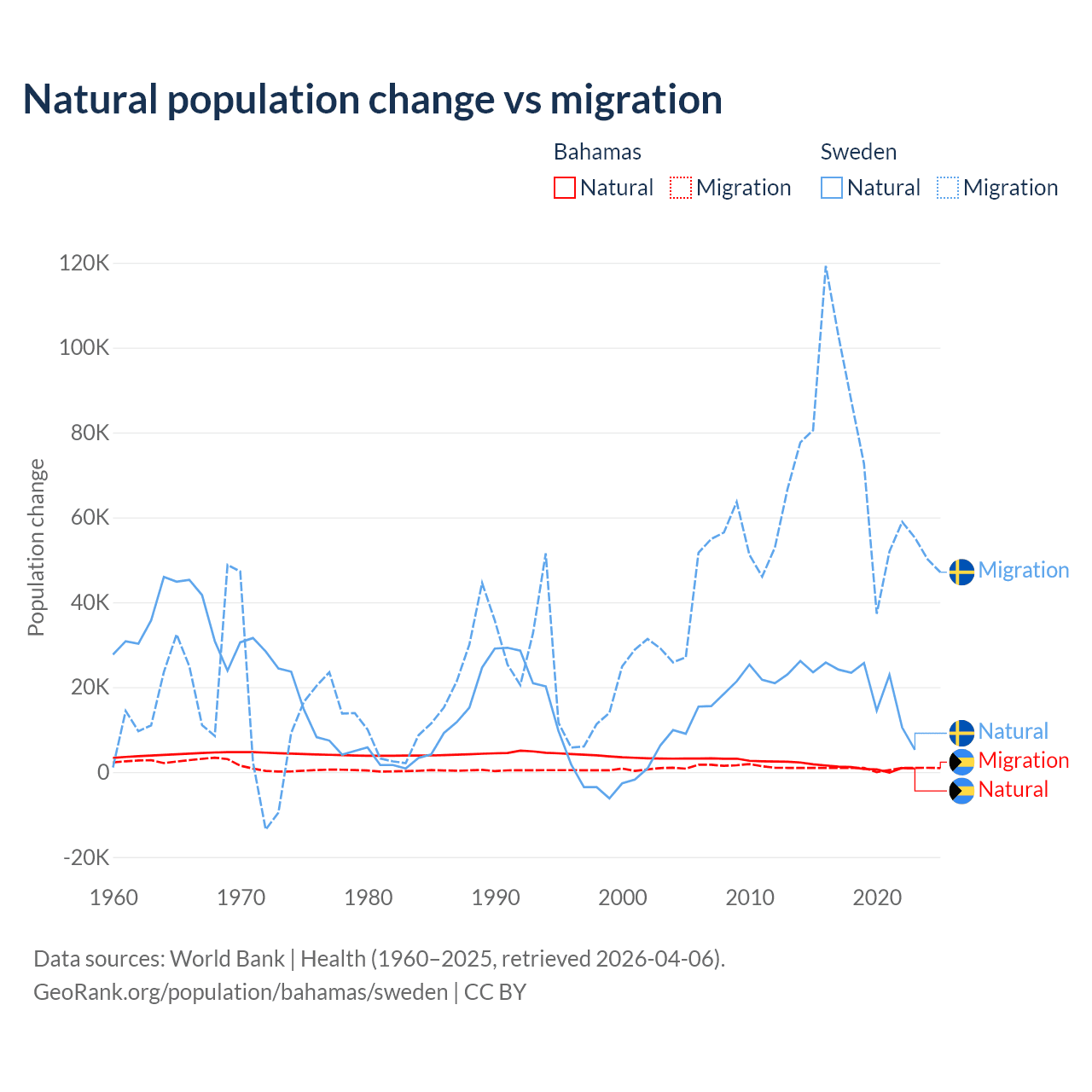 Natural population change vs migration

Bahamas
Natural
Migration

Sweden
Natural
Migration

Population change

120K
100K
80K
60K
40K
20K
0
-20K

1960
1970
1980
1990
2000
2010
2020

Migration
Natural
Migration
Natural

Data sources: World Bank | Health (1960–2025, retrieved 2026-04-06).
GeoRank.org/population/bahamas/sweden | CC BY